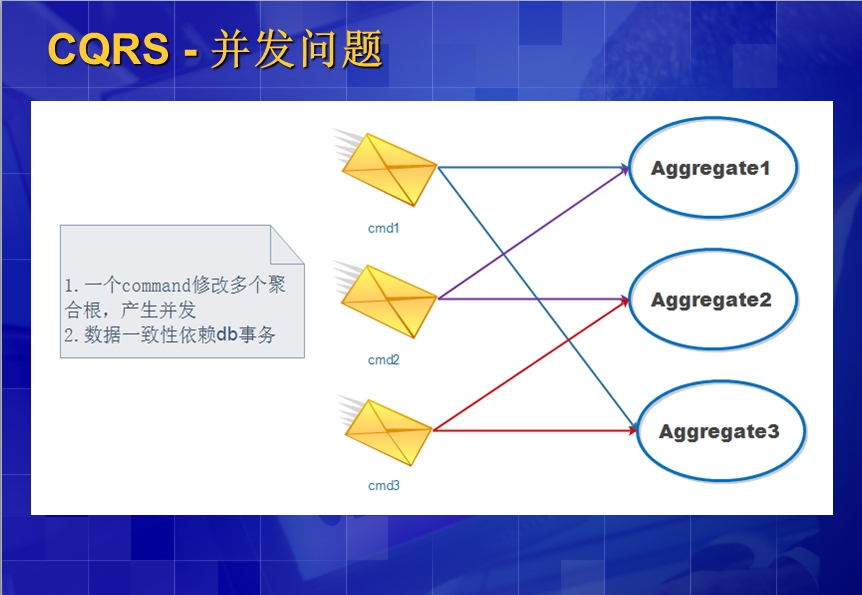 CQRS - 并发问题

1. 一个command修改多个聚合根，产生并发
2. 数据一致性依赖db事务

cmd1

cmd2

cmd3

Aggregate1

Aggregate2

Aggregate3